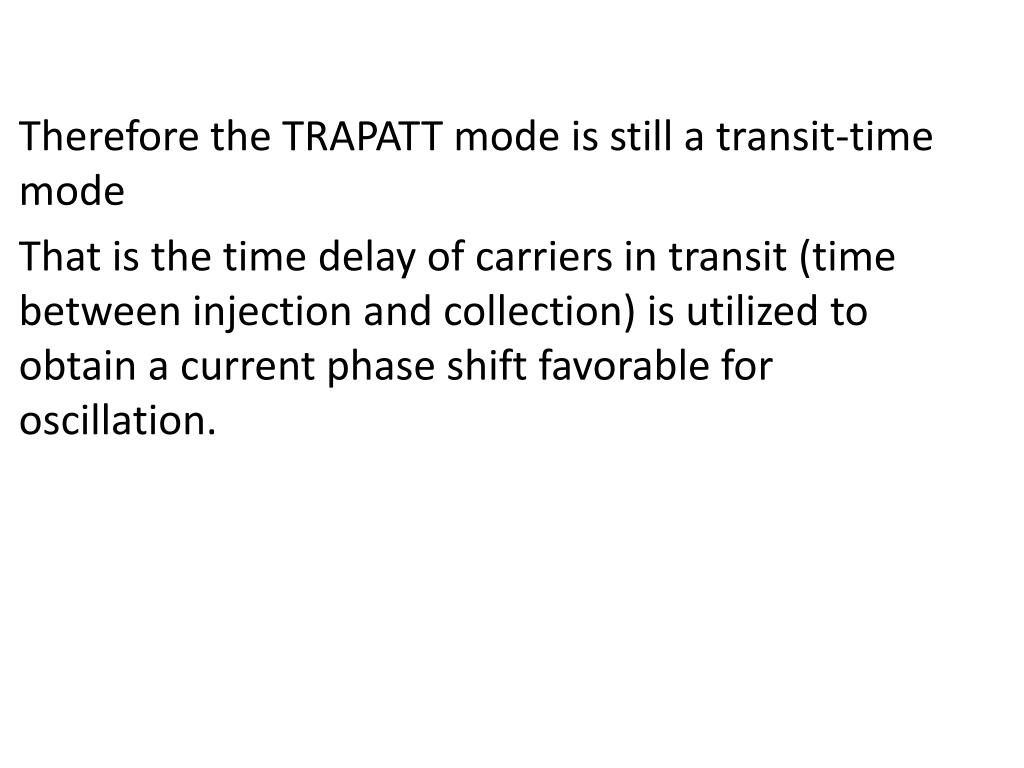 Therefore the TRAPATT mode is still a transit-time mode

That is the time delay of carriers in transit (time between injection and collection) is utilized to obtain a current phase shift favorable for oscillation.